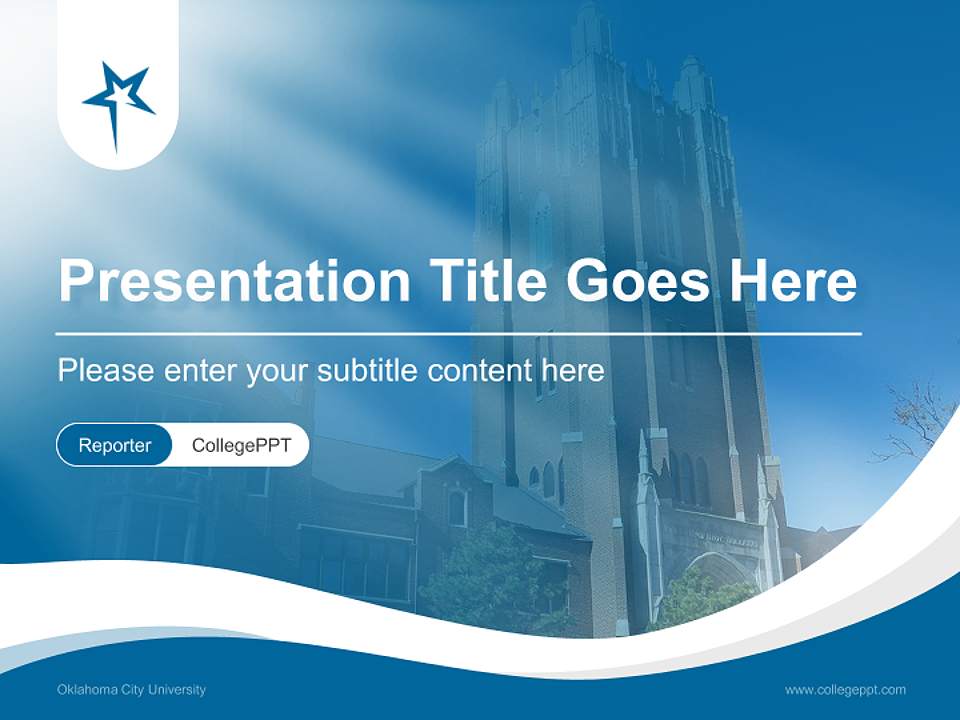 Presentation Title Goes Here

Please enter your subtitle content here

Reporter CollegePPT

Oklahoma City University

www.collegeppt.com